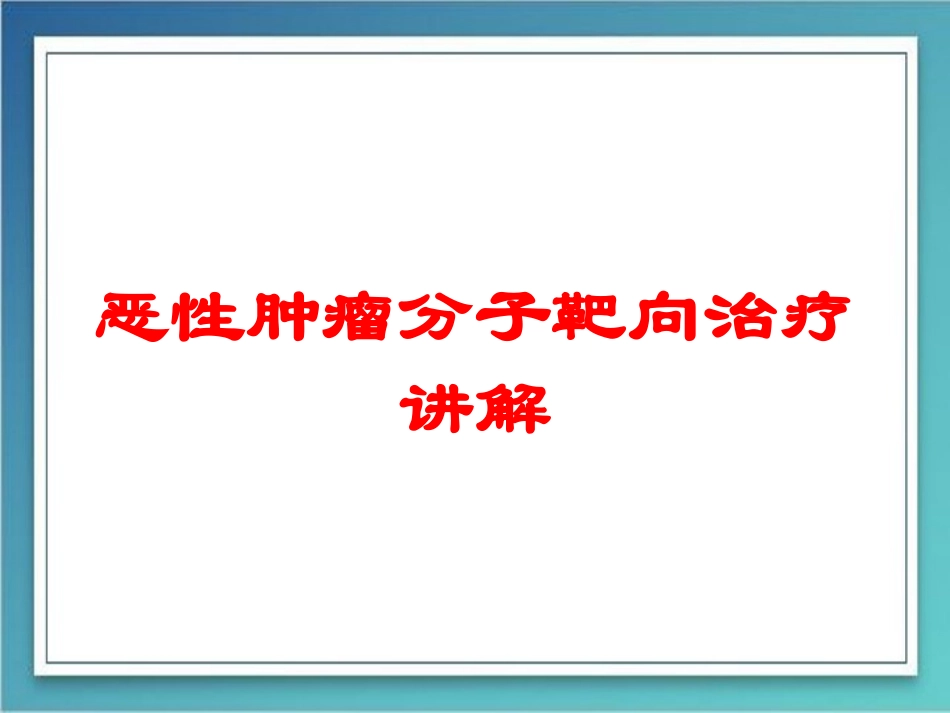 恶性肿瘤分子靶向治疗讲解